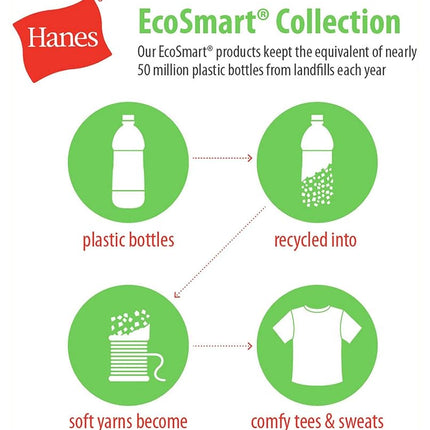 Hanes

EcoSmart® Collection

Our EcoSmart® products keept the equivalent of nearly 50 million plastic bottles from landfills each year

plastic bottles

recycled into

soft yarns become

comfy tees & sweats